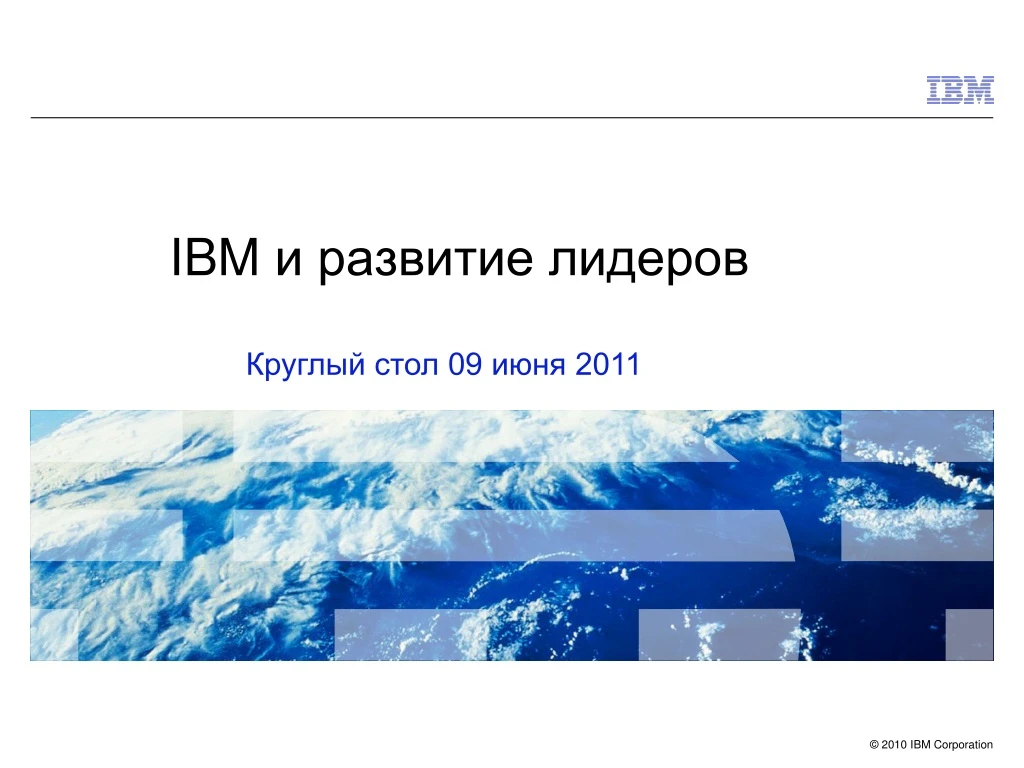 IBM

IBM и развитие лидеров

Круглый стол 09 июня 2011

© 2010 IBM Corporation